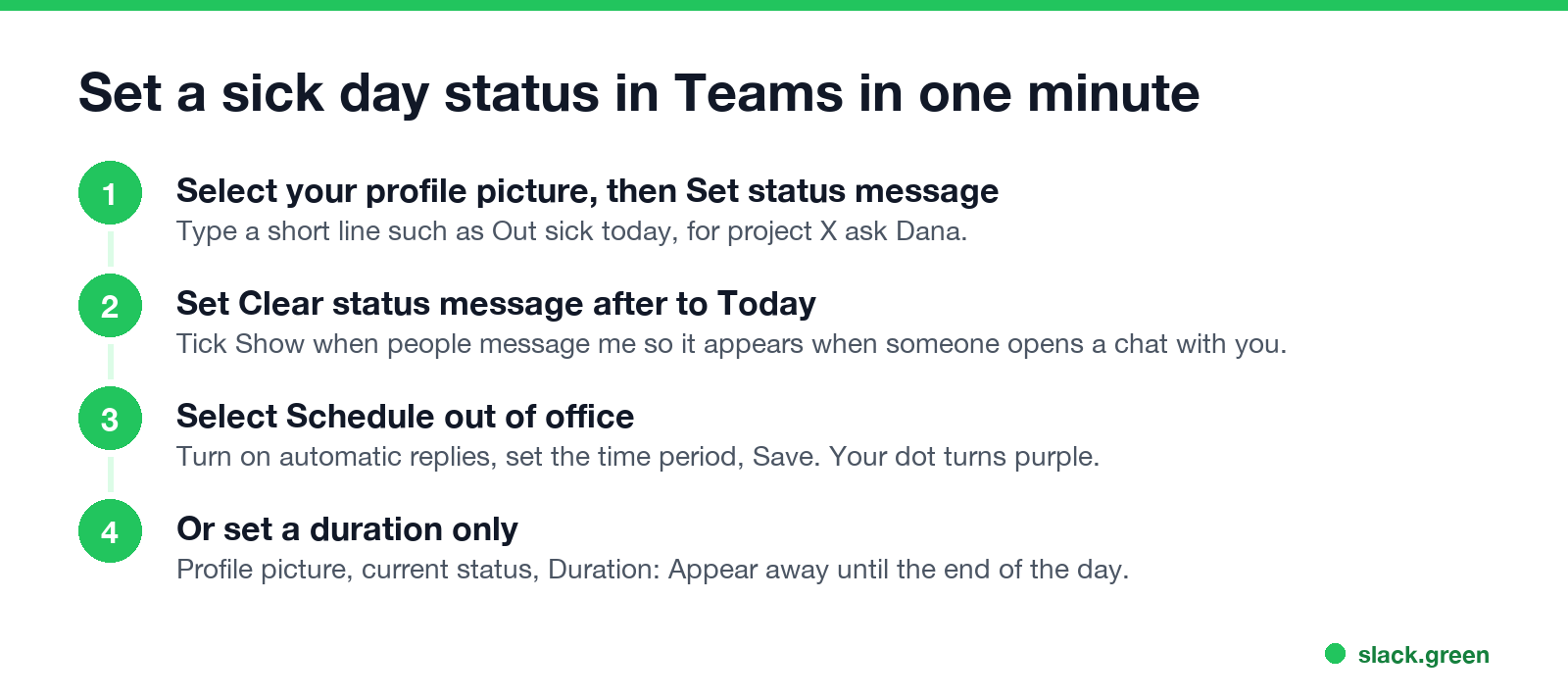 Set a sick day status in Teams in one minute

1 Select your profile picture, then Set status message
Type a short line such as Out sick today, for project X ask Dana.

2 Set Clear status message after to Today
Tick Show when people message me so it appears when someone opens a chat with you.

3 Select Schedule out of office
Turn on automatic replies, set the time period, Save. Your dot turns purple.

4 Or set a duration only
Profile picture, current status, Duration: Appear away until the end of the day.

slack.green